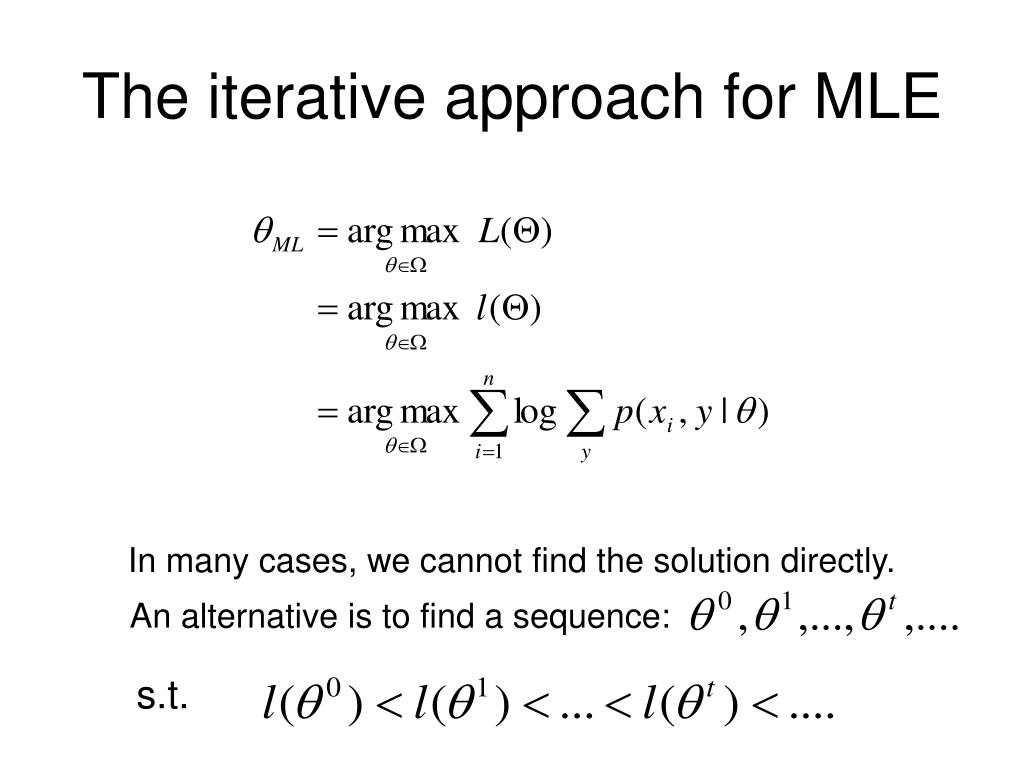 The iterative approach for MLE

$\theta_{ML} = \arg\max_{\theta \in \Omega} L(\Theta)$

$= \arg\max_{\theta \in \Omega} l(\Theta)$

$= \arg\max_{\theta \in \Omega} \sum_{i=1}^{n} \log \sum_{y} p(x_i, y \mid \theta)$

In many cases, we cannot find the solution directly.

An alternative is to find a sequence: $\theta^0, \theta^1, ..., \theta^t, ....$

s.t. $l(\theta^0) < l(\theta^1) < ... < l(\theta^t) < ....$